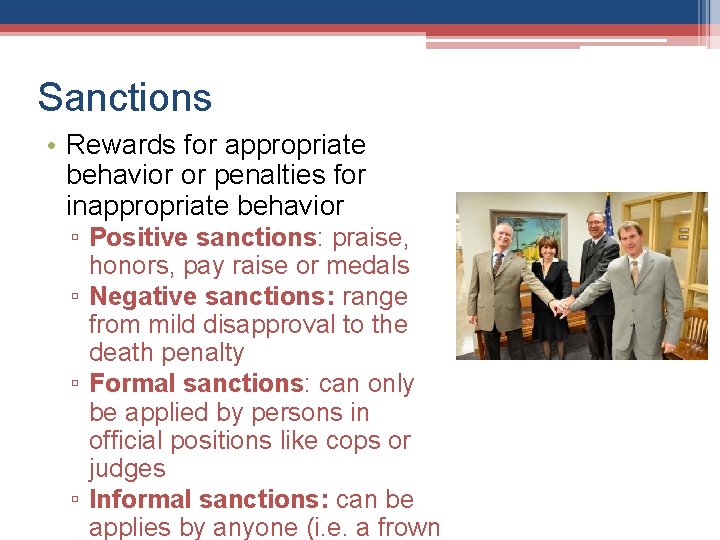 Sanctions

• Rewards for appropriate behavior or penalties for inappropriate behavior
▫ Positive sanctions: praise, honors, pay raise or medals
▫ Negative sanctions: range from mild disapproval to the death penalty
▫ Formal sanctions: can only be applied by persons in official positions like cops or judges
▫ Informal sanctions: can be applies by anyone (i.e. a frown